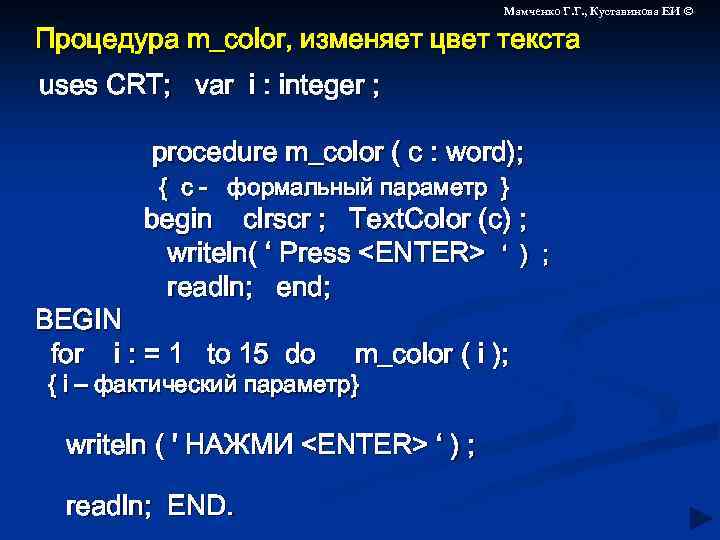 Мамченко Г.Г., Куставинова ЕИ ©

Процедура m_color, изменяет цвет текста

uses CRT; var i : integer ;

procedure m_color ( c : word);
{ c - формальный параметр }
begin clrscr ; TextColor (c) ;
writeln( ‘ Press <ENTER> ‘ ) ;
readln; end;

BEGIN
for i : = 1 to 15 do m_color ( i );
{ i – фактический параметр}

writeln ( ' НАЖМИ <ENTER> ‘ ) ;

readln; END.